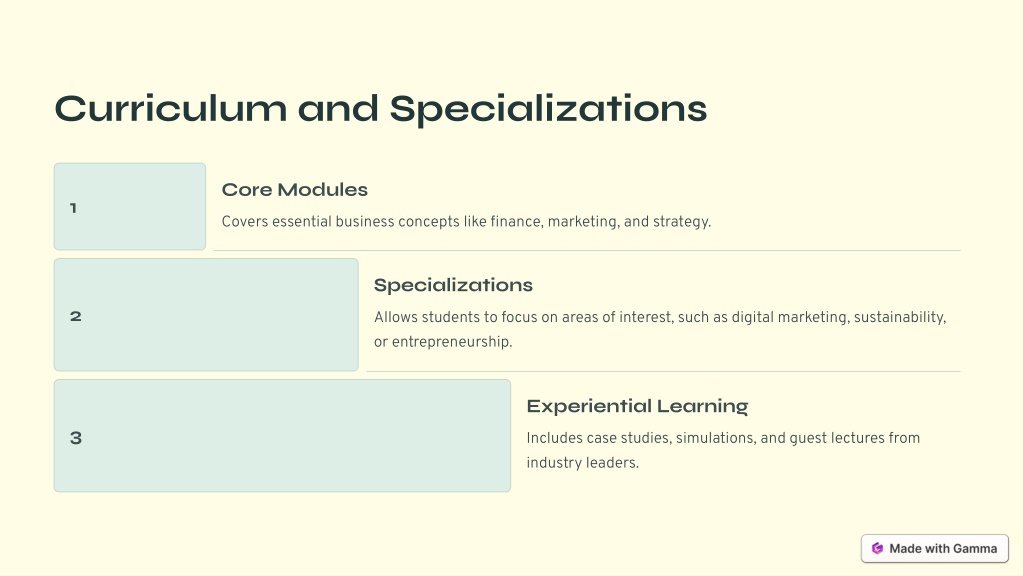 Curriculum and Specializations

1

Core Modules

Covers essential business concepts like finance, marketing, and strategy.

2

Specializations

Allows students to focus on areas of interest, such as digital marketing, sustainability, or entrepreneurship.

3

Experiential Learning

Includes case studies, simulations, and guest lectures from industry leaders.

Made with Gamma